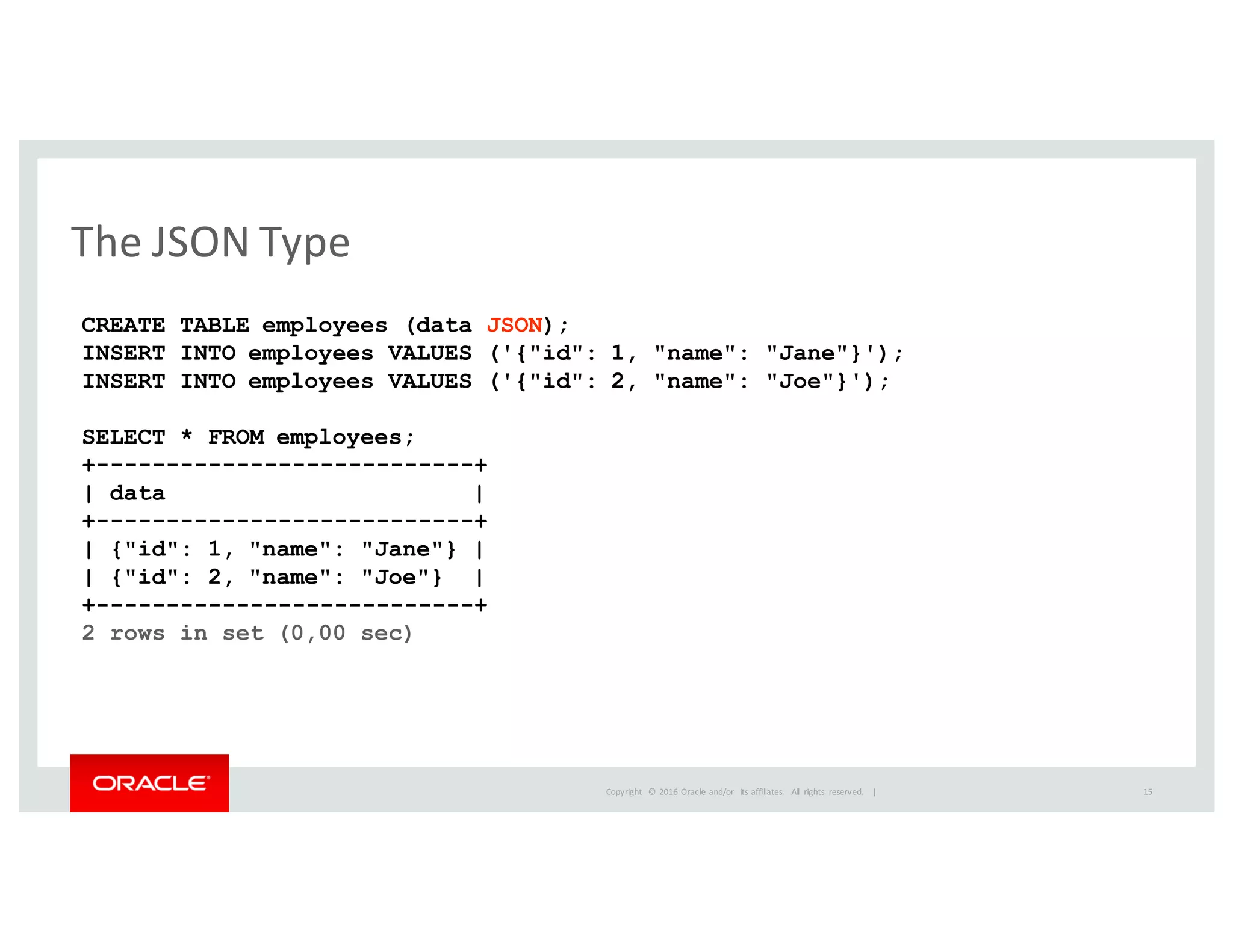 The JSON Type

CREATE TABLE employees (data JSON);
INSERT INTO employees VALUES ('{"id": 1, "name": "Jane"}');
INSERT INTO employees VALUES ('{"id": 2, "name": "Joe"}');

SELECT * FROM employees;
+---------------------------+
| data                      |
+---------------------------+
| {"id": 1, "name": "Jane"} |
| {"id": 2, "name": "Joe"}  |
+---------------------------+
2 rows in set (0,00 sec)

ORACLE

Copyright © 2016 Oracle and/or its affiliates. All rights reserved. |

15